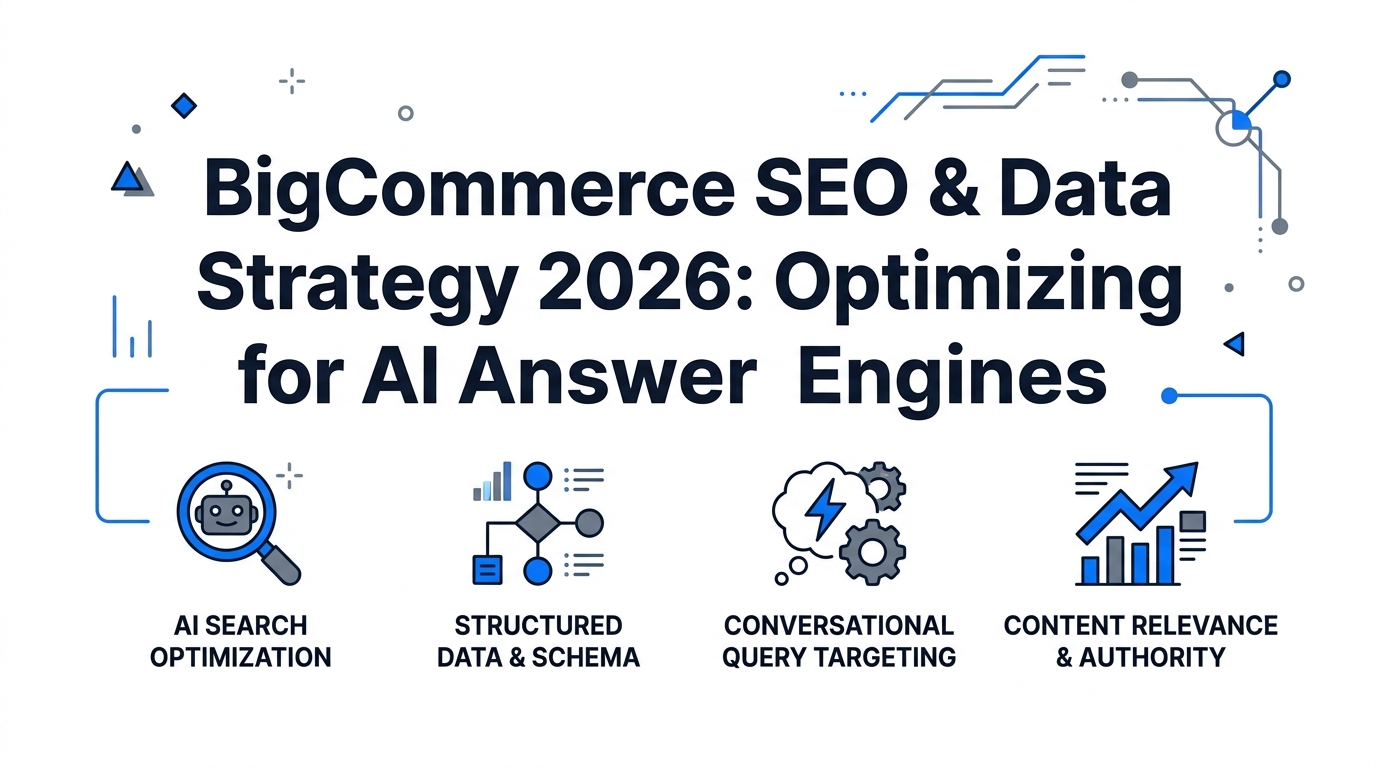 BigCommerce SEO & Data Strategy 2026: Optimizing for AI Answer Engines

AI SEARCH OPTIMIZATION

STRUCTURED DATA & SCHEMA

CONVERSATIONAL QUERY TARGETING

CONTENT RELEVANCE & AUTHORITY